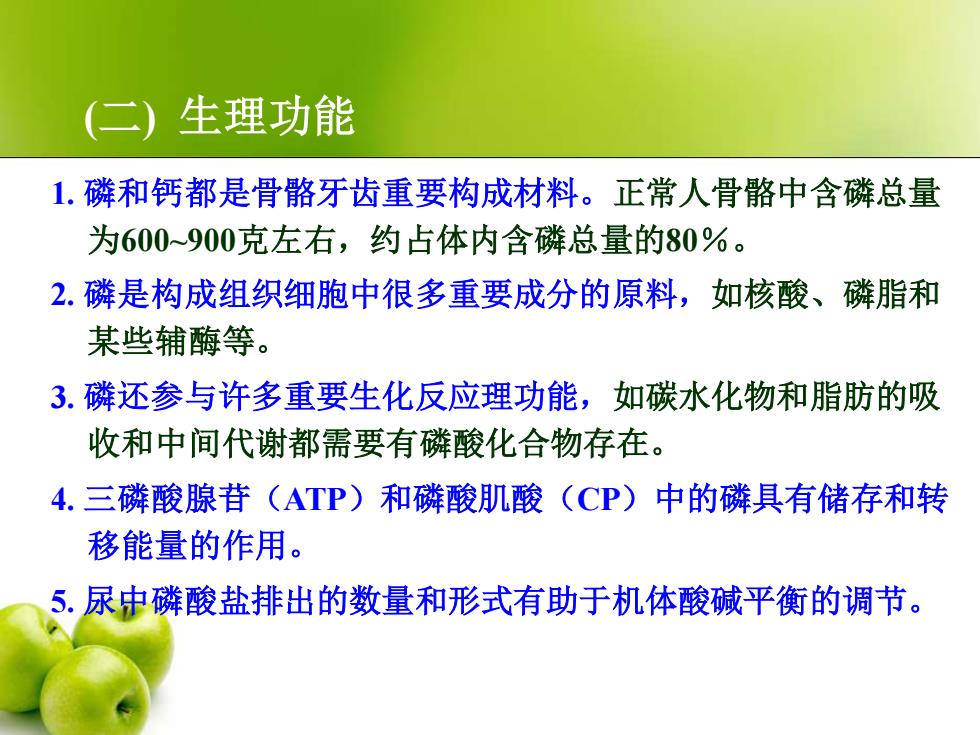 (二) 生理功能

1. 磷和钙都是骨骼牙齿重要构成材料。正常人骨骼中含磷总量为600~900克左右，约占体内含磷总量的80％。

2. 磷是构成组织细胞中很多重要成分的原料，如核酸、磷脂和某些辅酶等。

3. 磷还参与许多重要生化反应理功能，如碳水化物和脂肪的吸收和中间代谢都需要有磷酸化合物存在。

4. 三磷酸腺苷（ATP）和磷酸肌酸（CP）中的磷具有储存和转移能量的作用。

5. 尿中磷酸盐排出的数量和形式有助于机体酸碱平衡的调节。